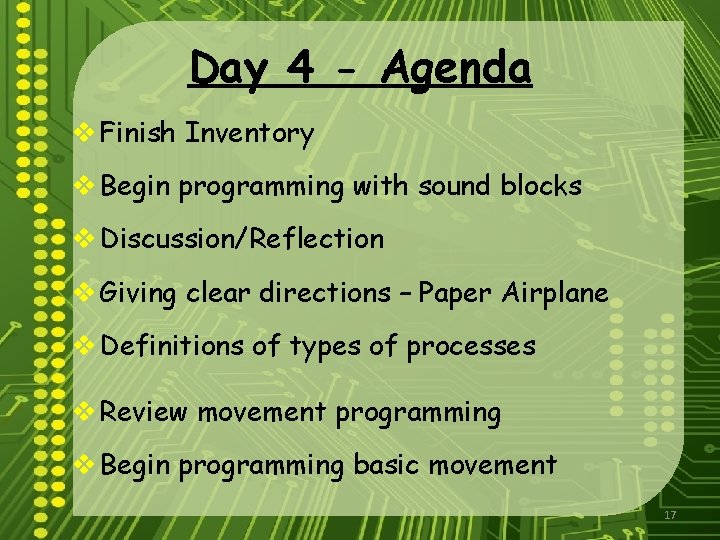 Day 4 - Agenda

❖ Finish Inventory

❖ Begin programming with sound blocks

❖ Discussion/Reflection

❖ Giving clear directions – Paper Airplane

❖ Definitions of types of processes

❖ Review movement programming

❖ Begin programming basic movement

17